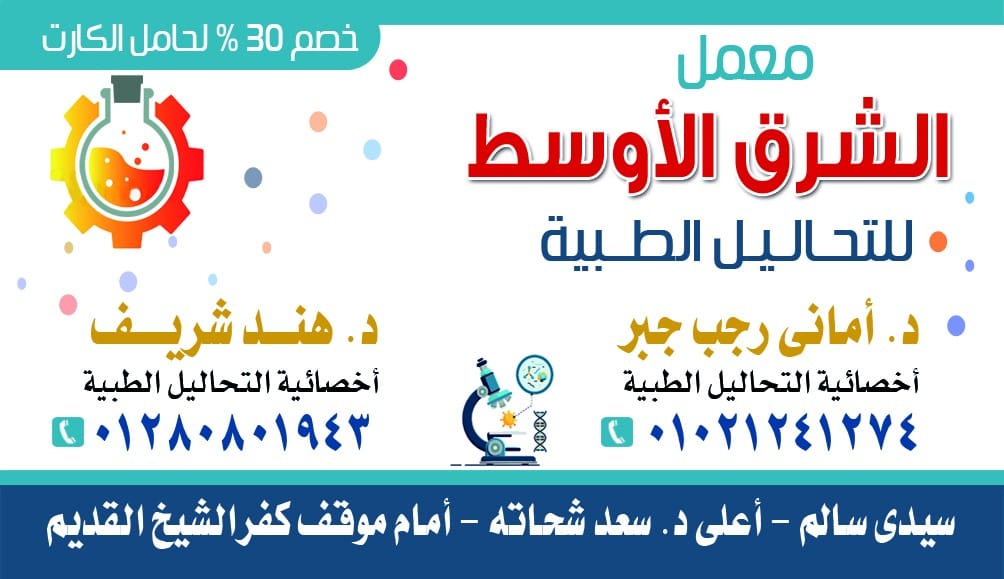 خصم 30 % لحامل الكارت

معمل
الشرق الأوسط
للتحاليل الطبية

د. أمانى رجب جبر
أخصائية التحاليل الطبية
٠١٠٢١٢٤١٢٧٤

د. هند شريف
أخصائية التحاليل الطبية
٠١٢٨٠٨٠١٩٤٣

سيدى سالم - أعلى د. سعد شحاته - أمام موقف كفر الشيخ القديم